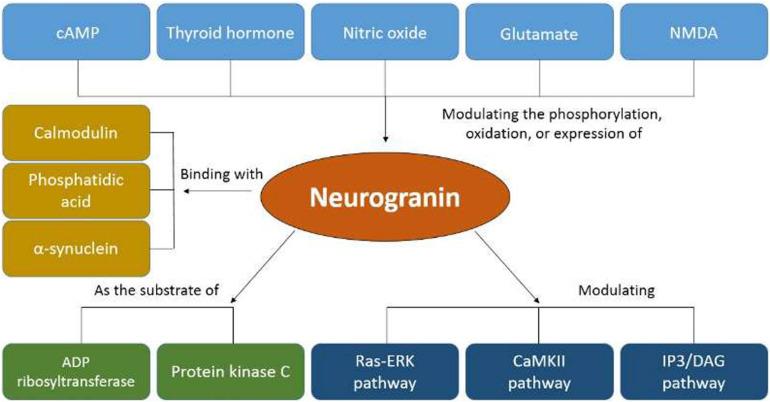 cAMP

Thyroid hormone

Nitric oxide

Glutamate

NMDA

Modulating the phosphorylation, oxidation, or expression of

Calmodulin

Phosphatidic acid

α-synuclein

Binding with

Neurogranin

As the substrate of

Modulating

ADP ribosyltransferase

Protein kinase C

Ras-ERK pathway

CaMKII pathway

IP3/DAG pathway